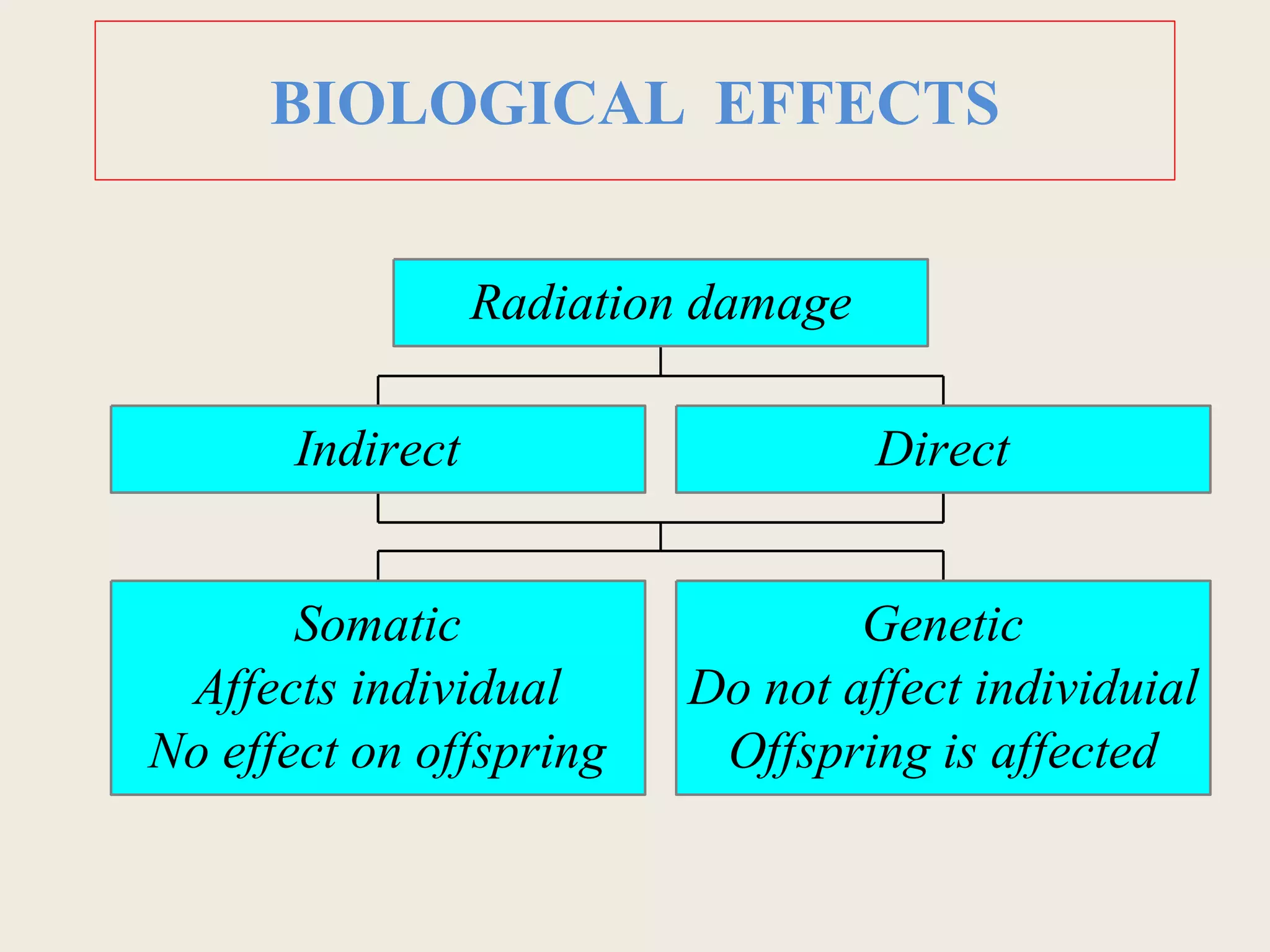 BIOLOGICAL EFFECTS

Radiation damage

Indirect

Direct

Somatic
Affects individual
No effect on offspring

Genetic
Do not affect individuial
Offspring is affected